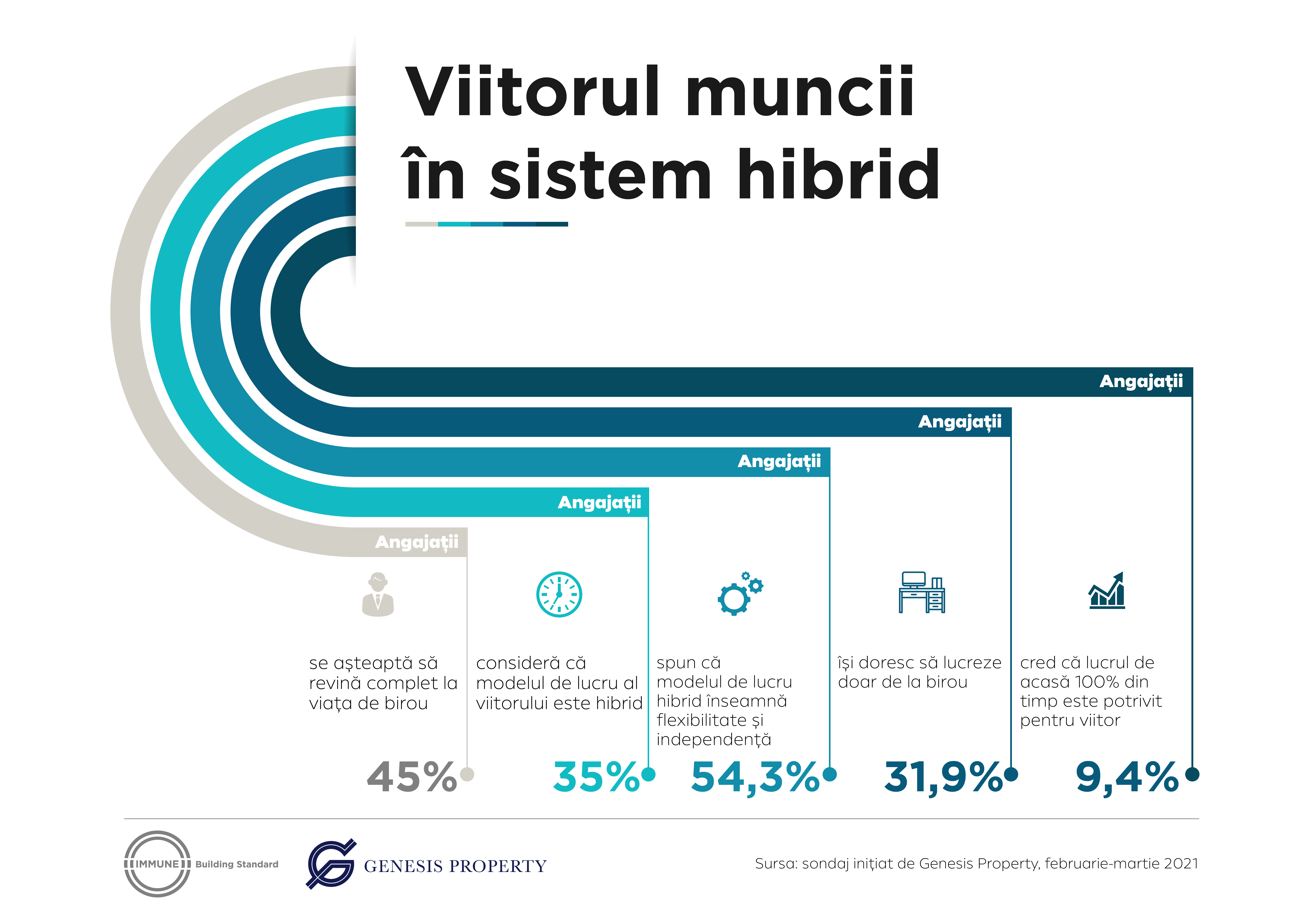 Viitorul muncii în sistem hibrid

Angajații

Angajații

Angajații

Angajații

Angajații

se așteaptă să revină complet la viața de birou

45%

consideră că modelul de lucru al viitorului este hibrid

35%

spun că modelul de lucru hibrid înseamnă flexibilitate și independență

54,3%

își doresc să lucreze doar de la birou

31,9%

cred că lucrul de acasă 100% din timp este potrivit pentru viitor

9,4%

IMMUNE Building Standard

GENESIS PROPERTY

Sursa: sondaj inițiat de Genesis Property, februarie-martie 2021